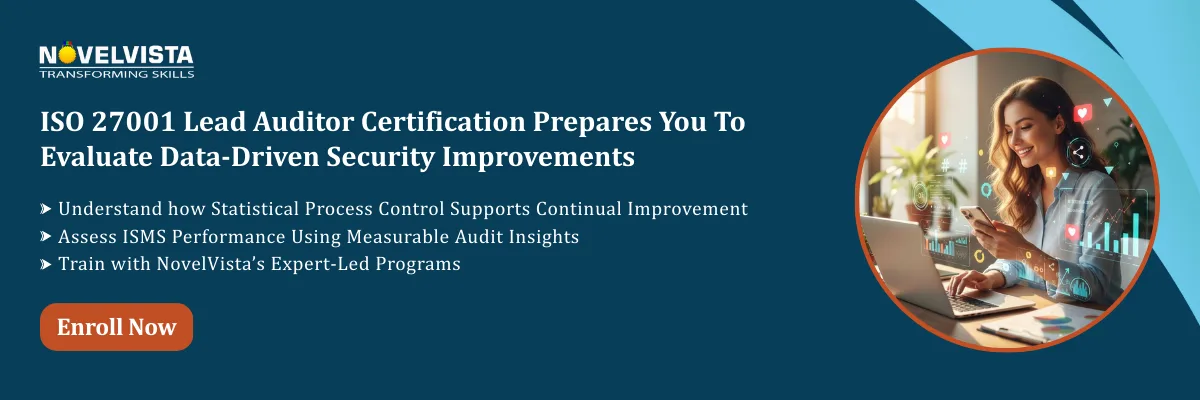 NOVELVISTA
TRANSFORMING SKILLS

ISO 27001 Lead Auditor Certification Prepares You To Evaluate Data-Driven Security Improvements

➤ Understand how Statistical Process Control Supports Continual Improvement
➤ Assess ISMS Performance Using Measurable Audit Insights
➤ Train with NovelVista's Expert-Led Programs

Enroll Now